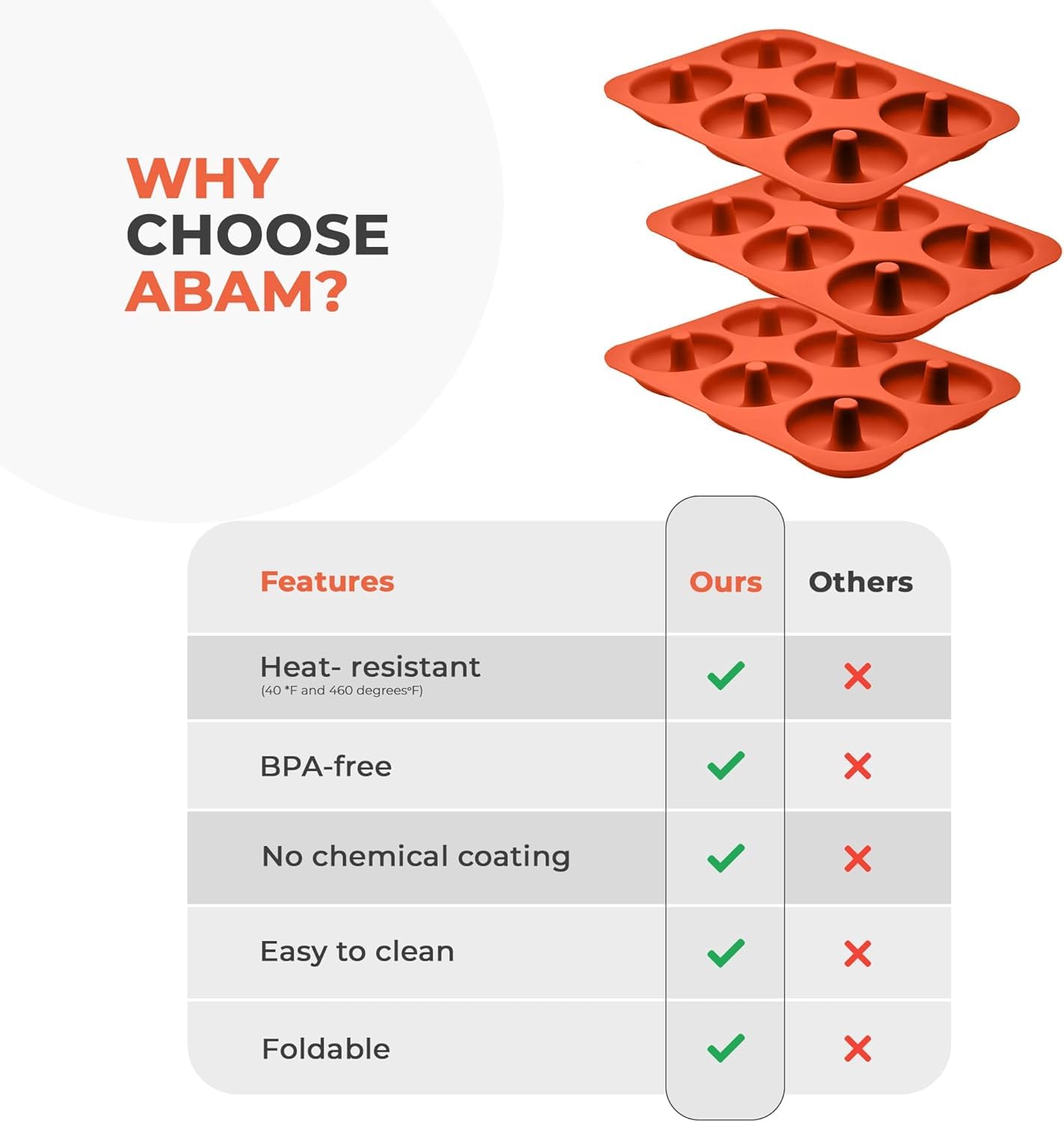 WHY CHOOSE ABAM?

| Features | Ours | Others |
|---|---|---|
| Heat- resistant (40 *F and 460 degrees°F) | ✓ | ✗ |
| BPA-free | ✓ | ✗ |
| No chemical coating | ✓ | ✗ |
| Easy to clean | ✓ | ✗ |
| Foldable | ✓ | ✗ |